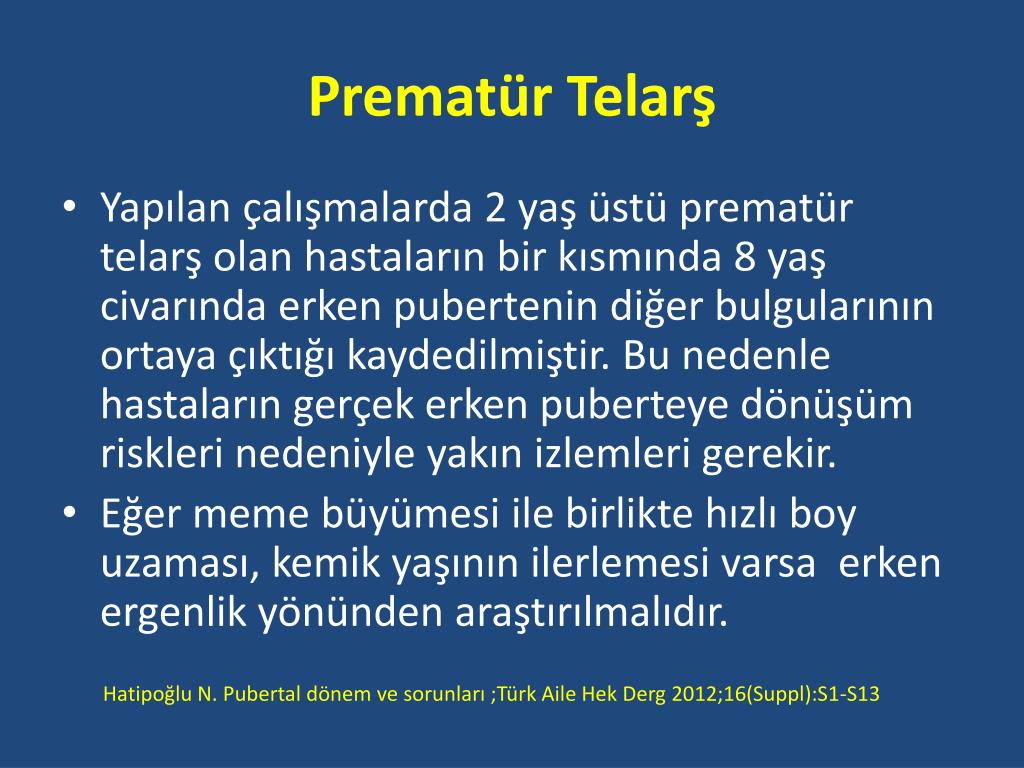 Prematür Telarş

• Yapılan çalışmalarda 2 yaş üstü prematür telarş olan hastaların bir kısmında 8 yaş civarında erken pubertenin diğer bulgularının ortaya çıktığı kaydedilmiştir. Bu nedenle hastaların gerçek erken puberteye dönüşüm riskleri nedeniyle yakın izlemleri gerekir.
• Eğer meme büyümesi ile birlikte hızlı boy uzaması, kemik yaşının ilerlemesi varsa erken ergenlik yönünden araştırılmalıdır.

Hatipoğlu N. Pubertal dönem ve sorunları ;Türk Aile Hek Derg 2012;16(Suppl):S1-S13